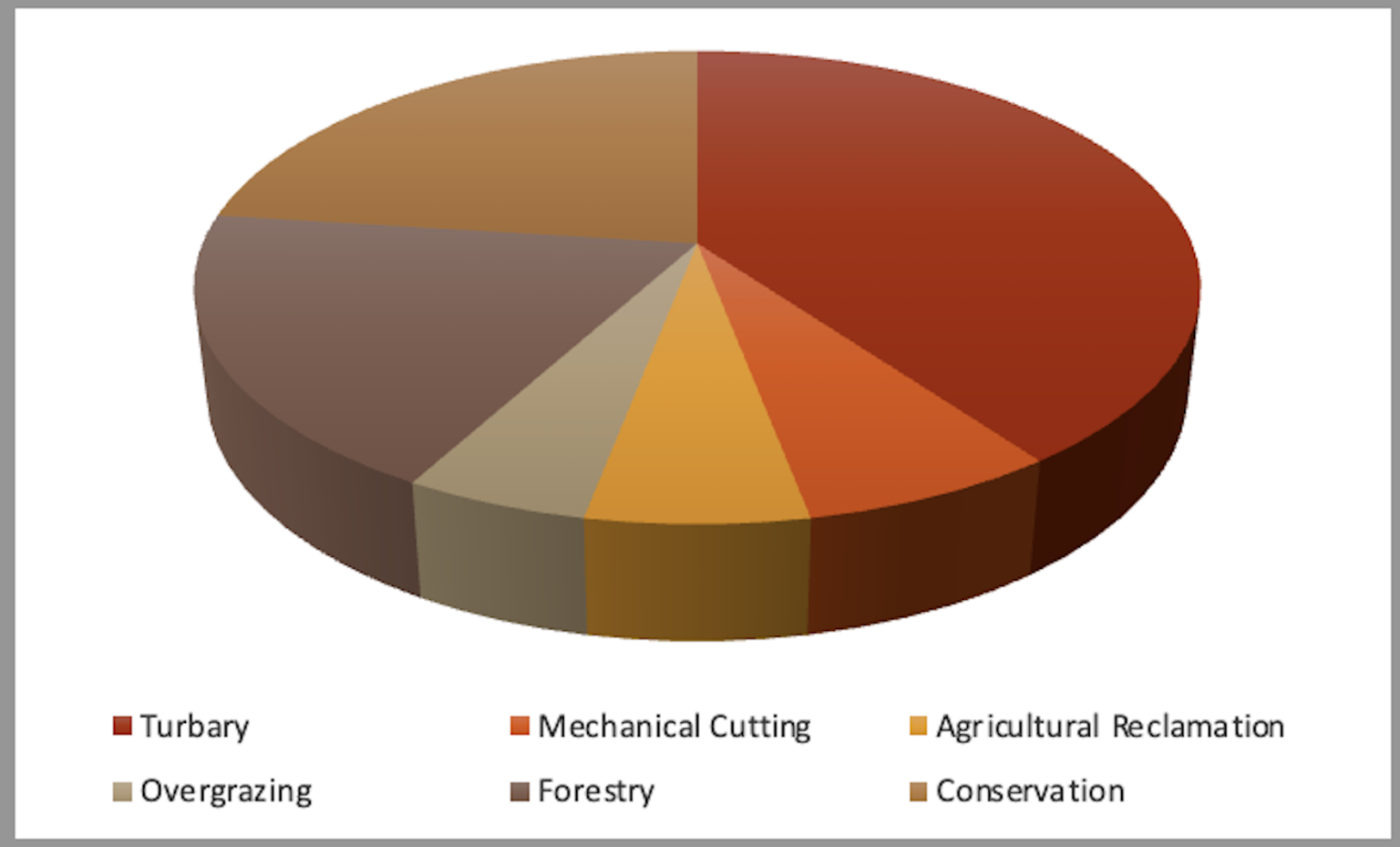 Turbary
Mechanical Cutting
Agricultural Reclamation
Overgrazing
Forestry
Conservation